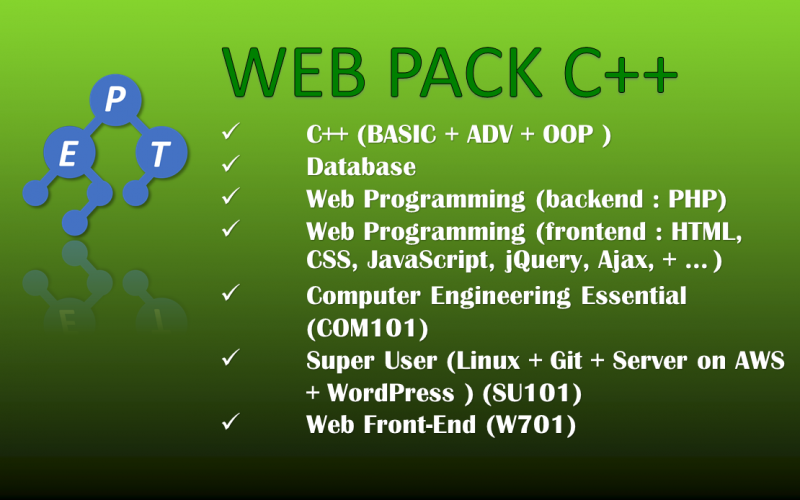 P
E T

WEB PACK C++

✓ C++ (BASIC + ADV + OOP )
✓ Database
✓ Web Programming (backend : PHP)
✓ Web Programming (frontend : HTML, CSS, JavaScript, jQuery, Ajax, + ... )
✓ Computer Engineering Essential (COM101)
✓ Super User (Linux + Git + Server on AWS + WordPress ) (SU101)
✓ Web Front-End (W701)